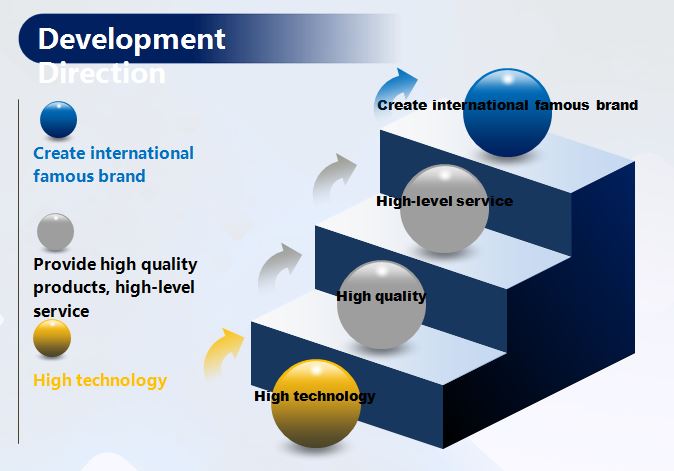 Development Direction

Create international famous brand

Provide high quality products, high-level service

High technology

Create international famous brand

High-level service

High quality

High technology